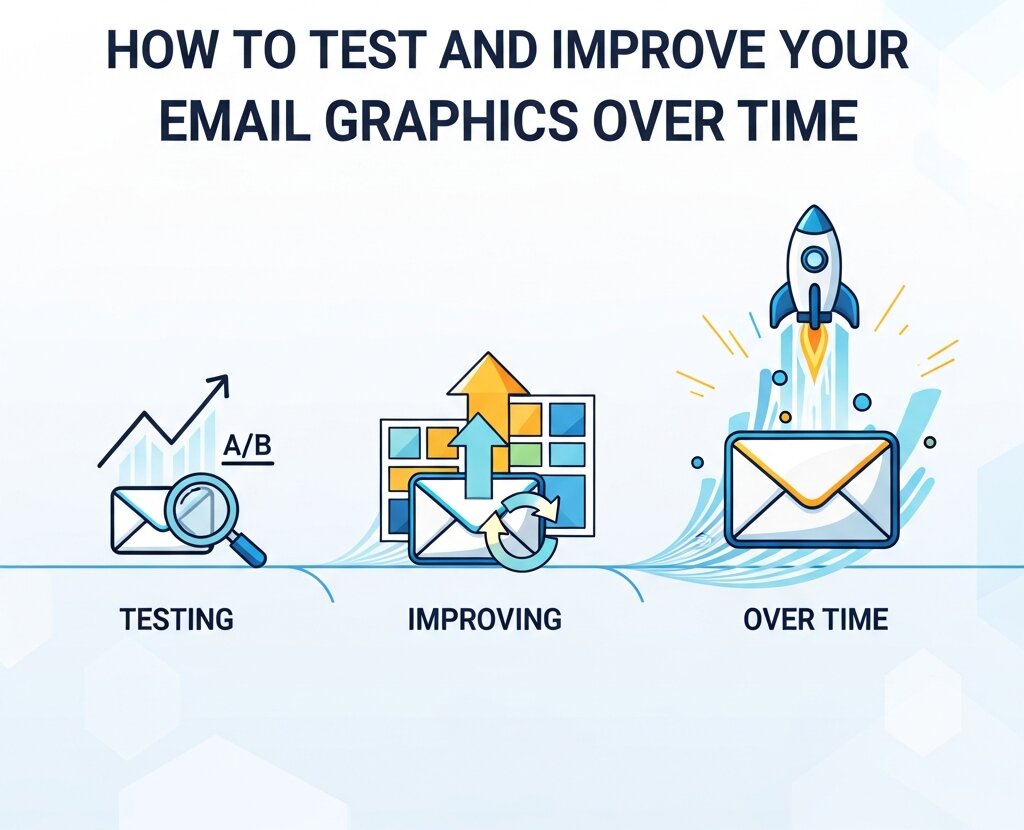 HOW TO TEST AND IMPROVE YOUR EMAIL GRAPHICS OVER TIME

A/B

TESTING

IMPROVING

OVER TIME